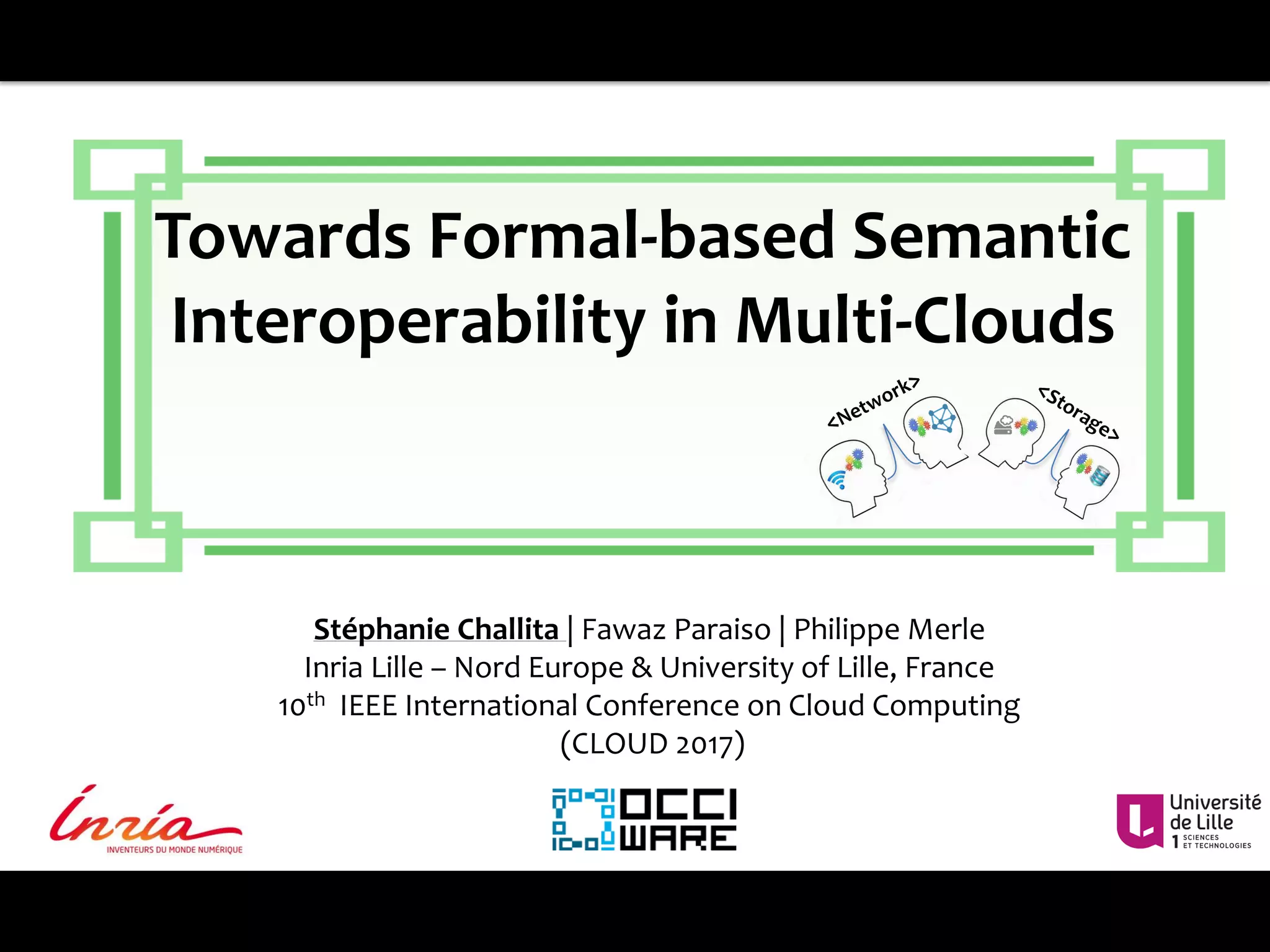 Towards Formal-based Semantic Interoperability in Multi-Clouds

<Network>

<Storage>

Stéphanie Challita | Fawaz Paraiso | Philippe Merle
Inria Lille – Nord Europe & University of Lille, France
10$^{th}$ IEEE International Conference on Cloud Computing (CLOUD 2017)

Inria
INVENTEURS DU MONDE NUMÉRIQUE

OCCI WARE

Université de Lille 1 SCIENCES ET TECHNOLOGIES